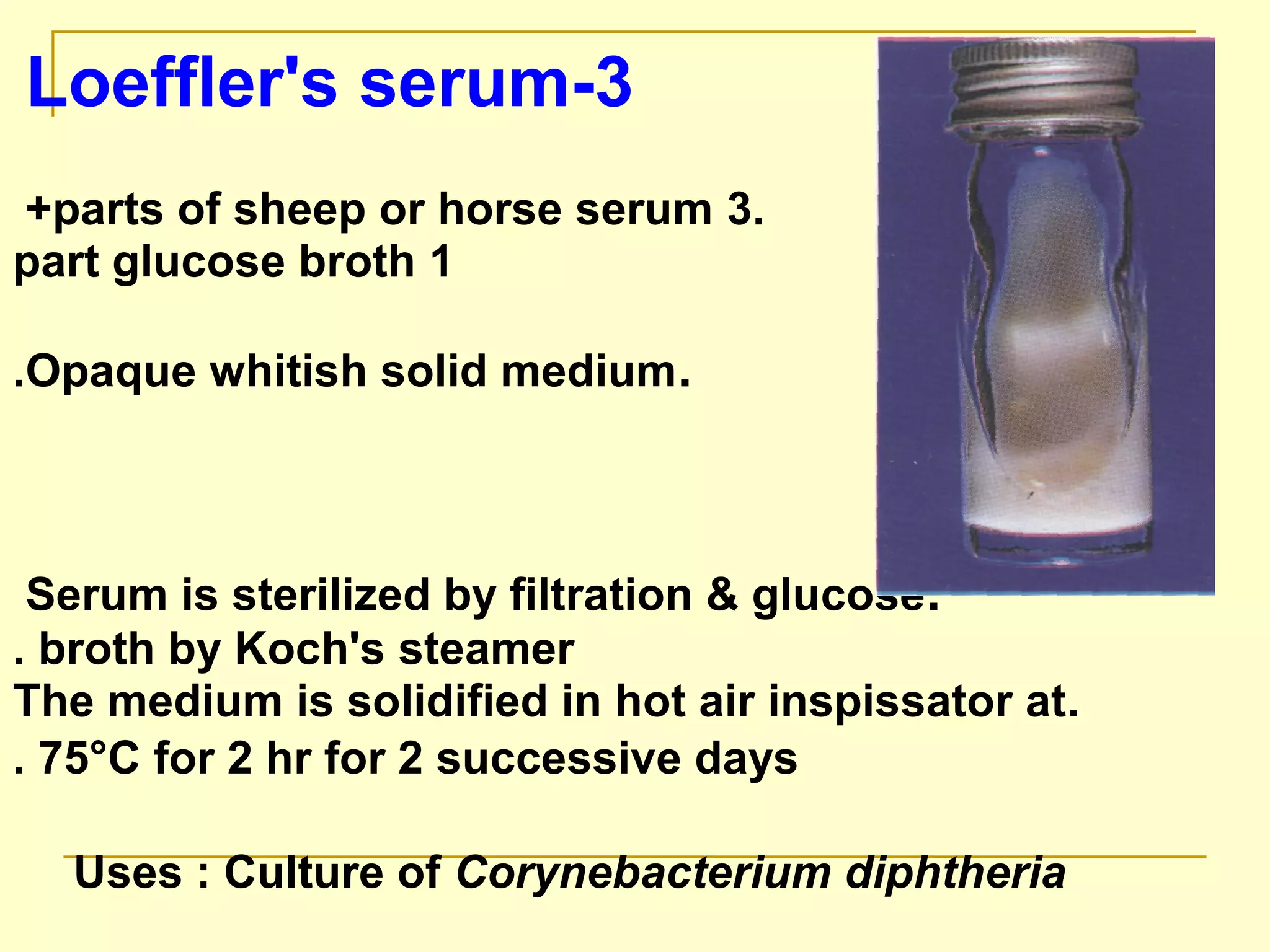 Loeffler's serum-3

+parts of sheep or horse serum 3.
part glucose broth 1

.Opaque whitish solid medium.

Serum is sterilized by filtration & glucose.
. broth by Koch's steamer
The medium is solidified in hot air inspissator at.
. 75°C for 2 hr for 2 successive days

Uses : Culture of Corynebacterium diphtheria